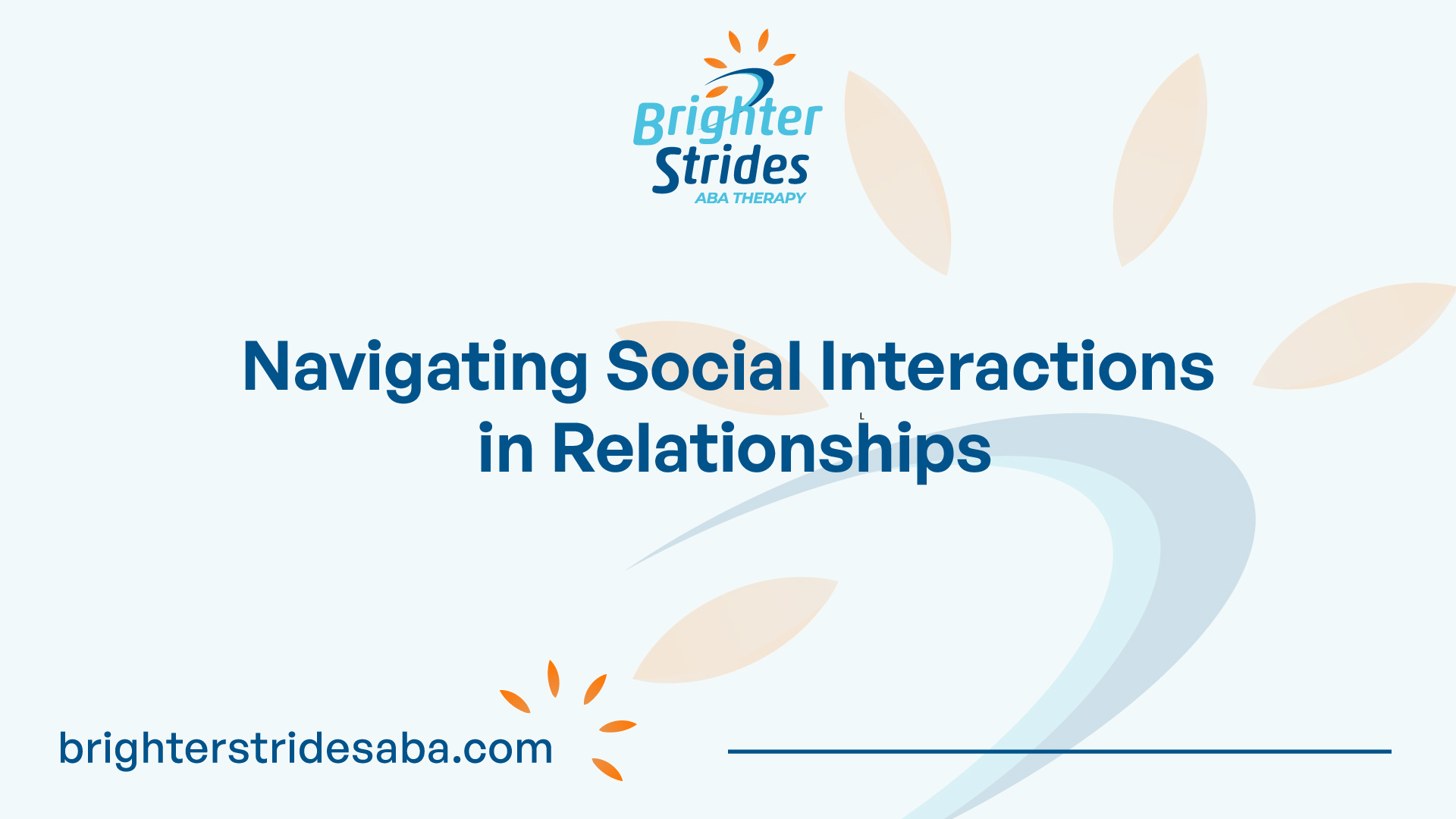 Brighter Strides
ABA THERAPY

Navigating Social Interactions in Relationships

brighterstridesaba.com